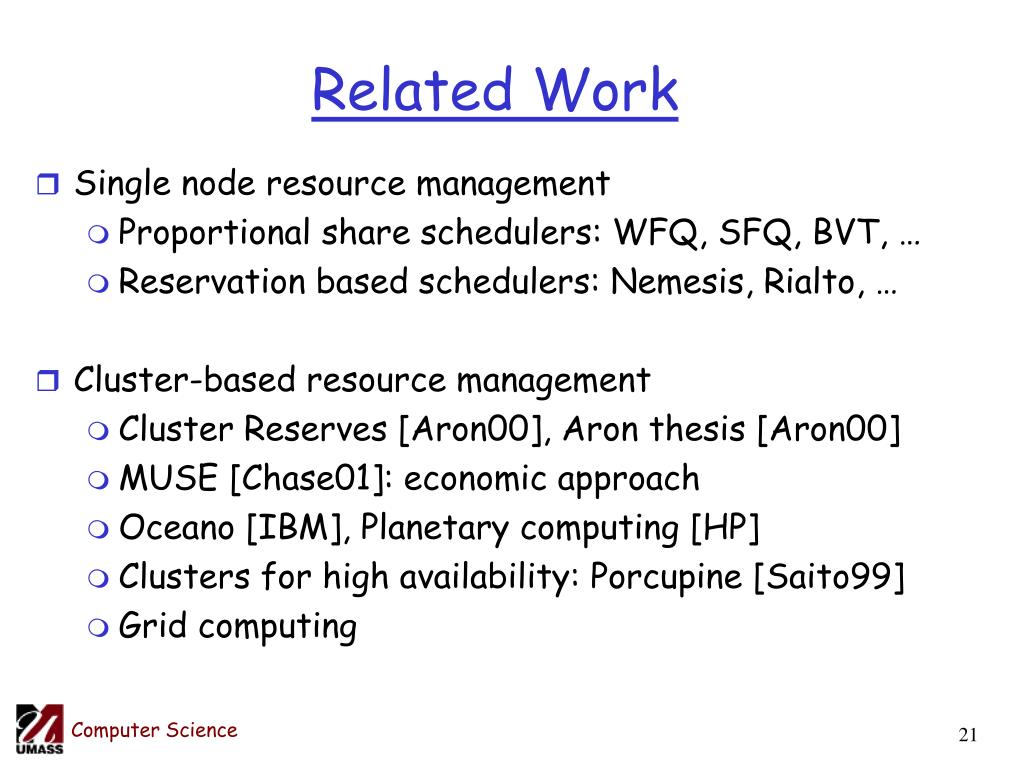 Related Work

Single node resource management
Proportional share schedulers: WFQ, SFQ, BVT, …
Reservation based schedulers: Nemesis, Rialto, …

Cluster-based resource management
Cluster Reserves [Aron00], Aron thesis [Aron00]
MUSE [Chase01]: economic approach
Oceano [IBM], Planetary computing [HP]
Clusters for high availability: Porcupine [Saito99]
Grid computing

UMASS
Computer Science
21